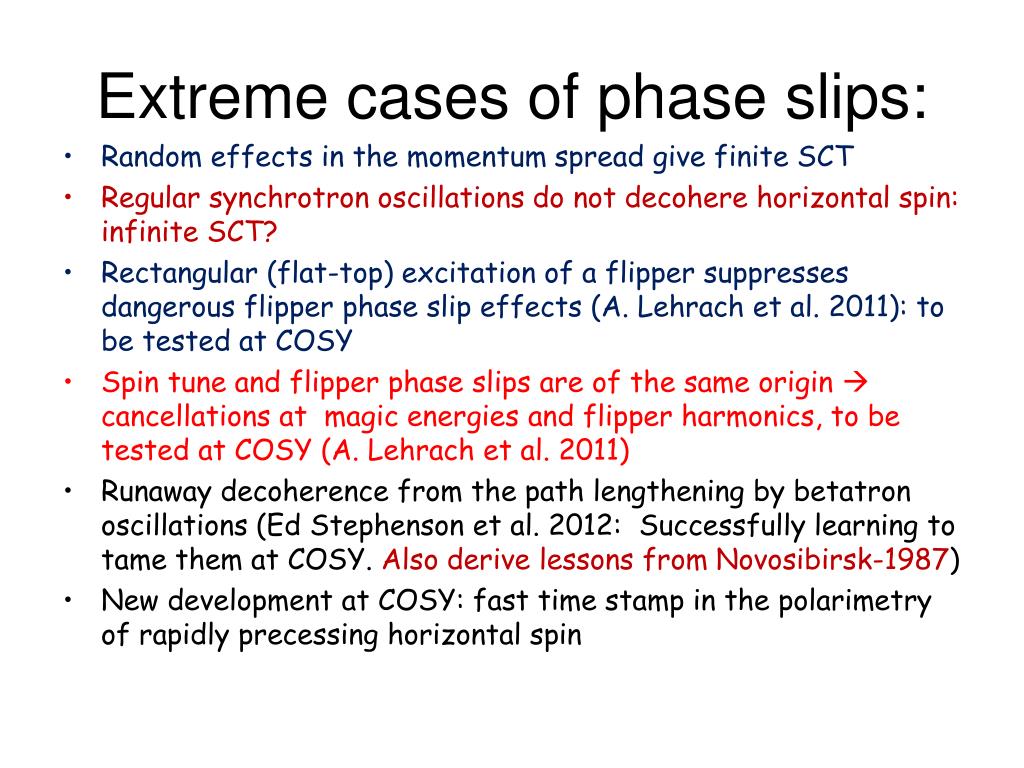 Extreme cases of phase slips:

• Random effects in the momentum spread give finite SCT
• Regular synchrotron oscillations do not decohere horizontal spin: infinite SCT?
• Rectangular (flat-top) excitation of a flipper suppresses dangerous flipper phase slip effects (A. Lehrach et al. 2011): to be tested at COSY
• Spin tune and flipper phase slips are of the same origin → cancellations at magic energies and flipper harmonics, to be tested at COSY (A. Lehrach et al. 2011)
• Runaway decoherence from the path lengthening by betatron oscillations (Ed Stephenson et al. 2012: Successfully learning to tame them at COSY. Also derive lessons from Novosibirsk-1987)
• New development at COSY: fast time stamp in the polarimetry of rapidly precessing horizontal spin